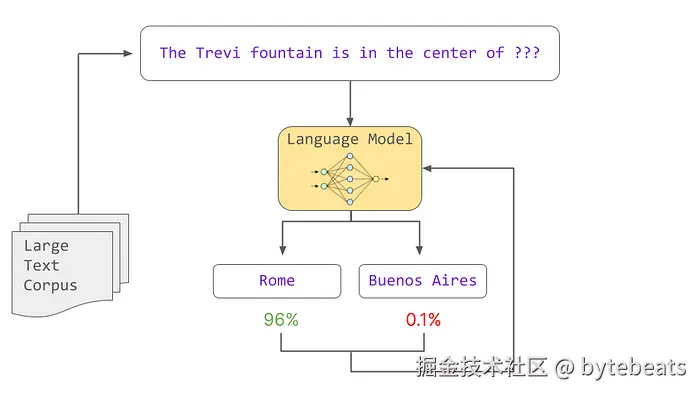 The Trevi fountain is in the center of ???

Language Model

Large Text Corpus

Rome

Buenos Aires

96%

0.1%

掘金技术社区 @ bytebeats